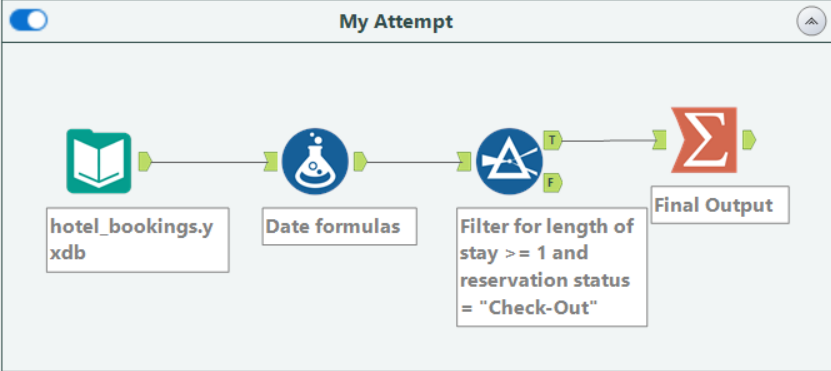 My Attempt

hotel_bookings.yxdb

Date formulas

T

F

Filter for length of stay >= 1 and reservation status = "Check-Out"

Final Output